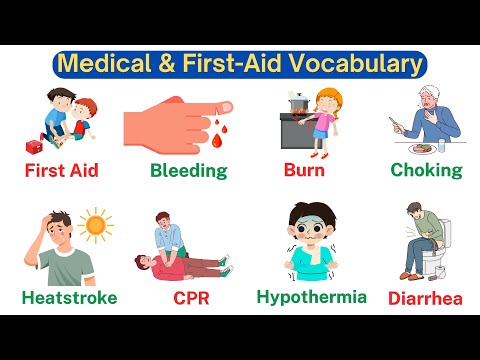 Medical & First-Aid Vocabulary

First Aid

Bleeding

Burn

Choking

Heatstroke

CPR

Hypothermia

Diarrhea